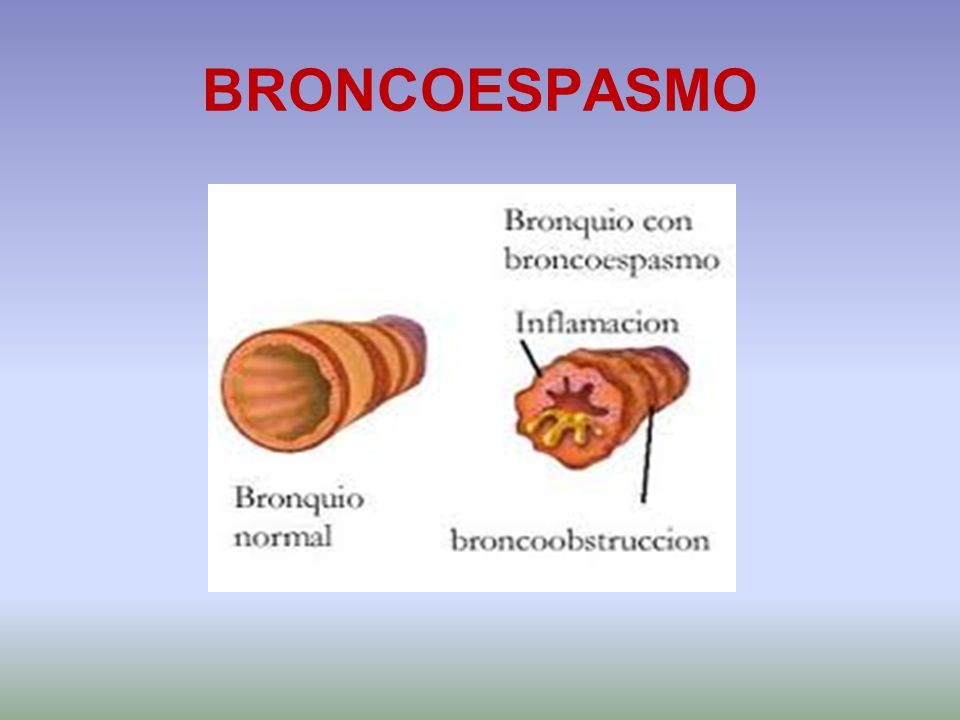 BRONCOESPASMO

Bronquio con broncoespasmo

Inflamacion

Bronquio normal

broncoobstruccion